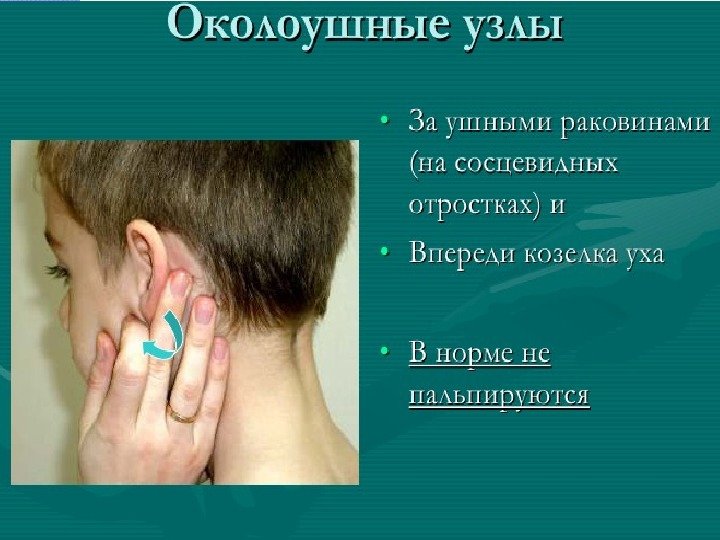 Околоушные узлы

• За ушными раковинами (на сосцевидных отростках) и

• Впереди козелка уха

• В норме не пальпируются